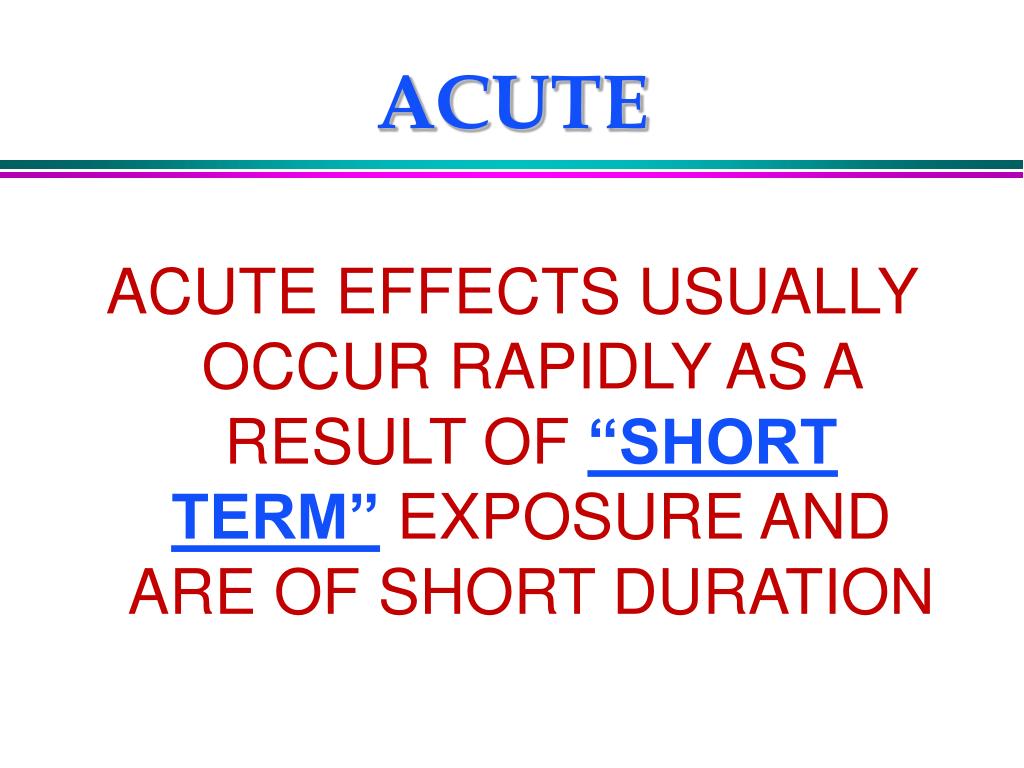 ACUTE

ACUTE EFFECTS USUALLY OCCUR RAPIDLY AS A RESULT OF “SHORT TERM” EXPOSURE AND ARE OF SHORT DURATION